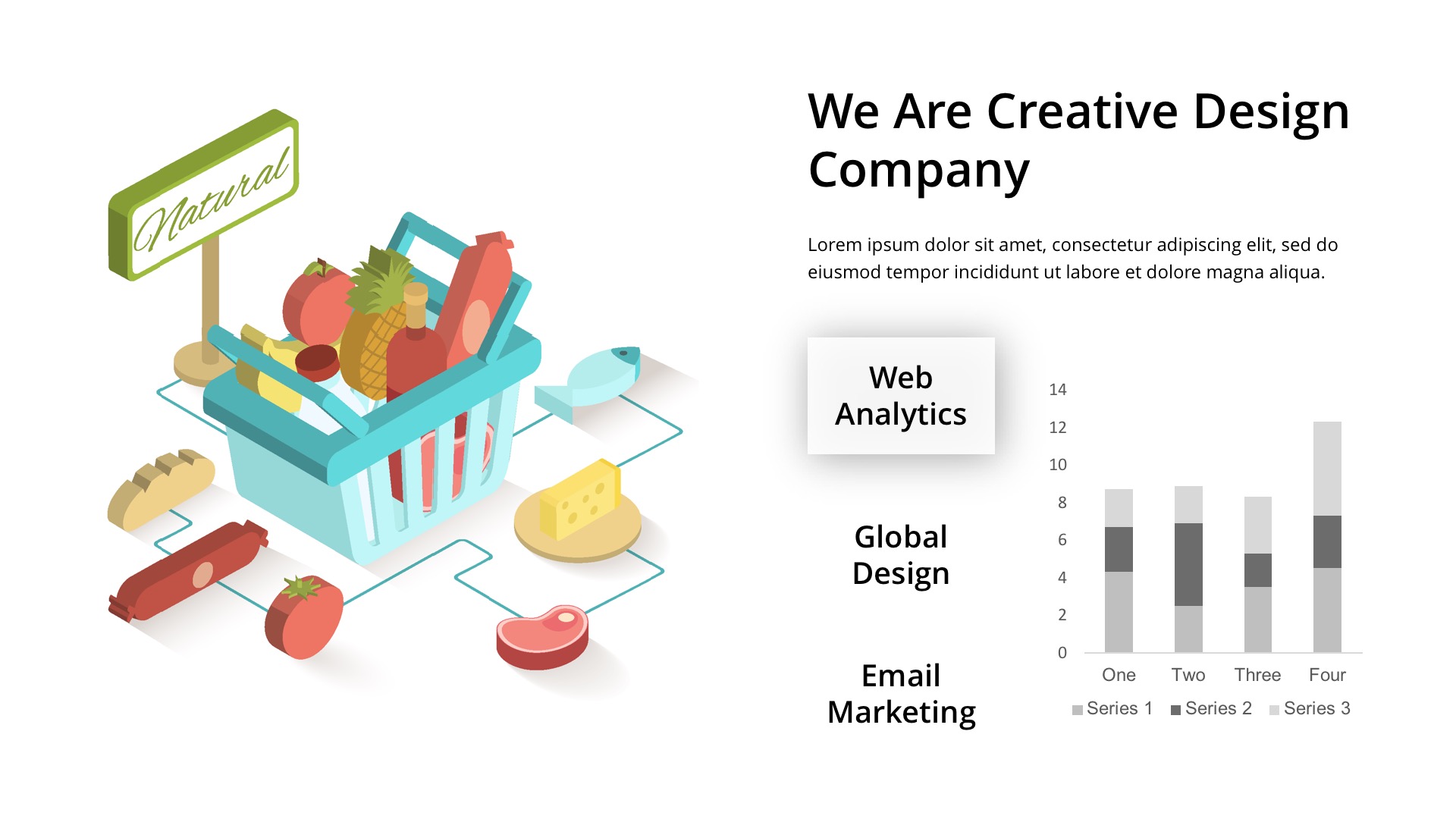 Natural

We Are Creative Design Company

Lorem ipsum dolor sit amet, consectetur adipiscing elit, sed do eiusmod tempor incididunt ut labore et dolore magna aliqua.

Web Analytics

Global Design

Email Marketing

14
12
10
8
6
4
2
0

One Two Three Four

Series 1 Series 2 Series 3